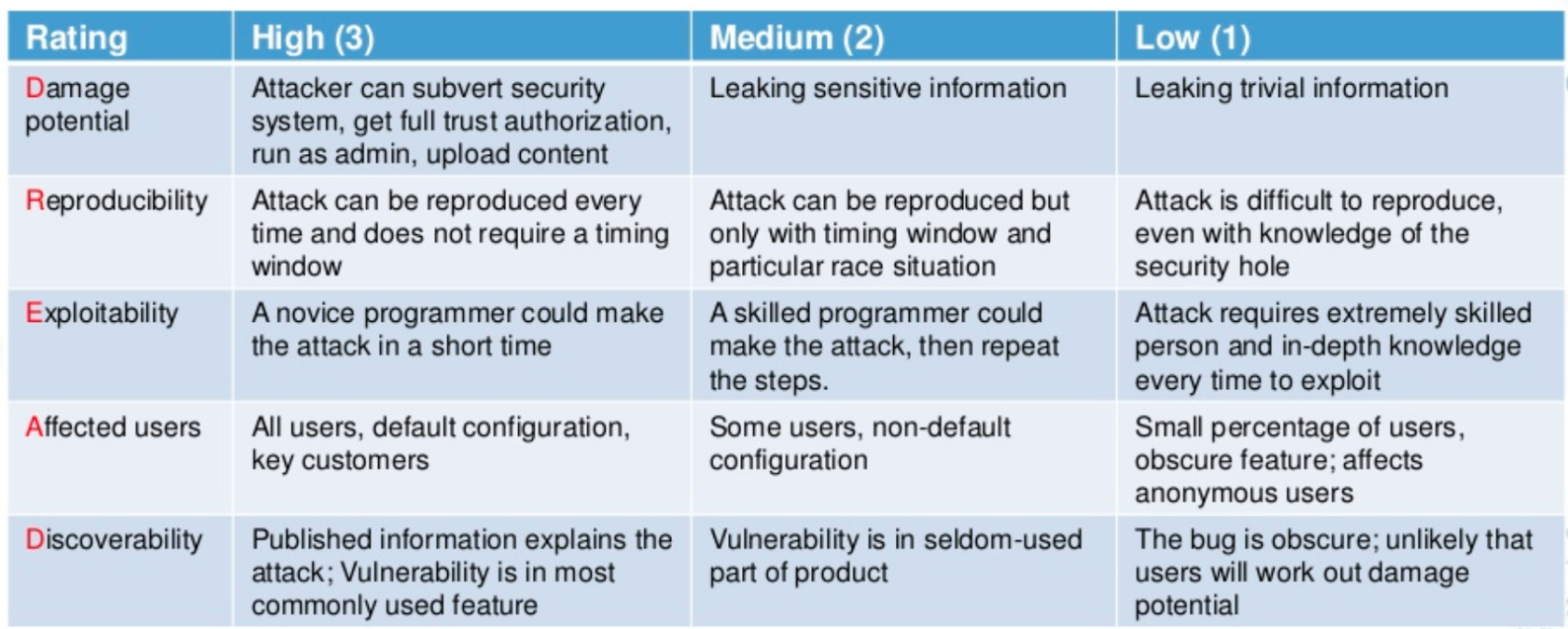 | Rating | High (3) | Medium (2) | Low (1) |
|---|---|---|---|
| Damage potential | Attacker can subvert security system, get full trust authorization, run as admin, upload content | Leaking sensitive information | Leaking trivial information |
| Reproducibility | Attack can be reproduced every time and does not require a timing window | Attack can be reproduced but only with timing window and particular race situation | Attack is difficult to reproduce, even with knowledge of the security hole |
| Exploitability | A novice programmer could make the attack in a short time | A skilled programmer could make the attack, then repeat the steps. | Attack requires extremely skilled person and in-depth knowledge every time to exploit |
| Affected users | All users, default configuration, key customers | Some users, non-default configuration | Small percentage of users, obscure feature; affects anonymous users |
| Discoverability | Published information explains the attack; Vulnerability is in most commonly used feature | Vulnerability is in seldom-used part of product | The bug is obscure; unlikely that users will work out damage potential |